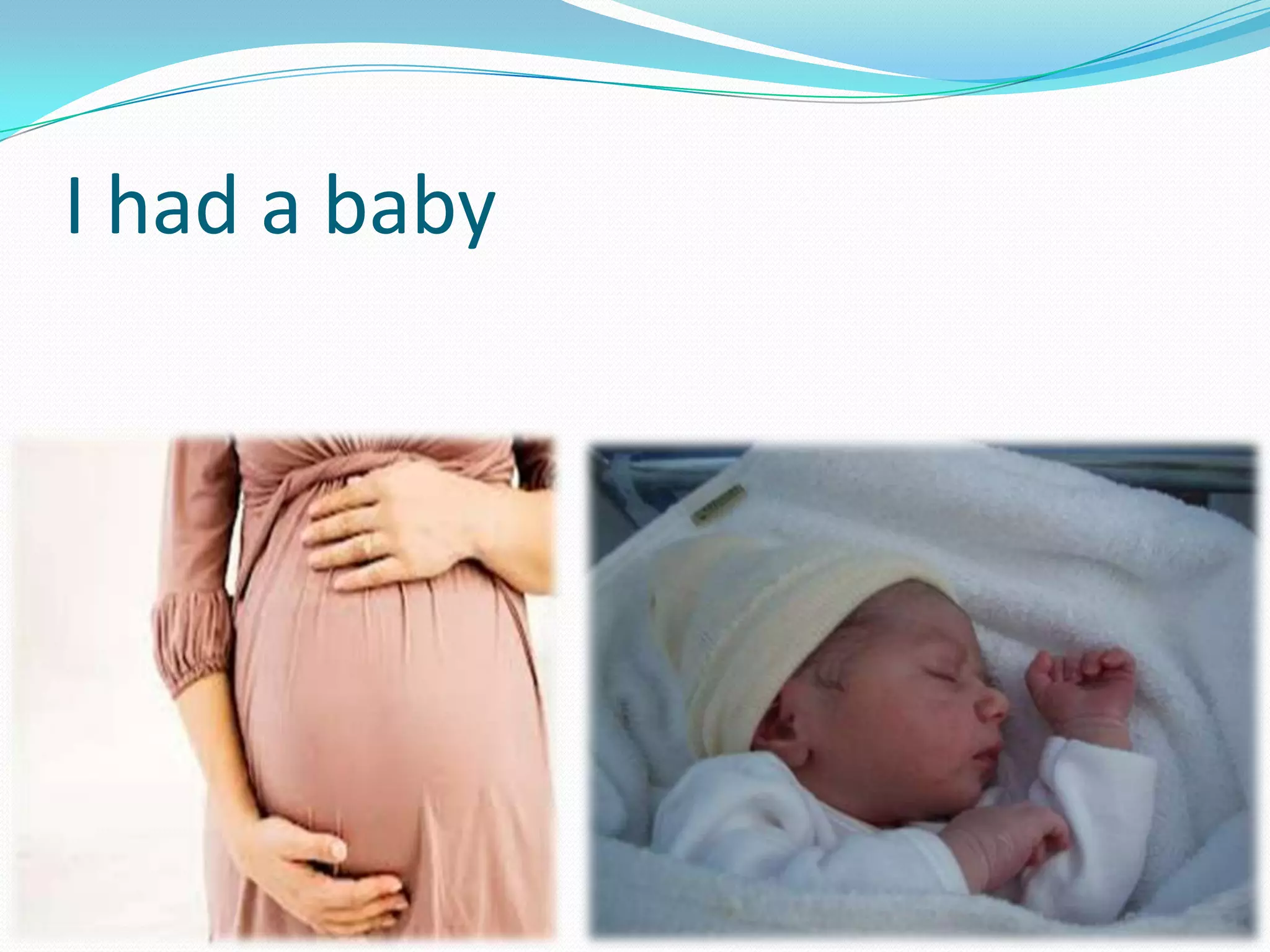 I had a baby